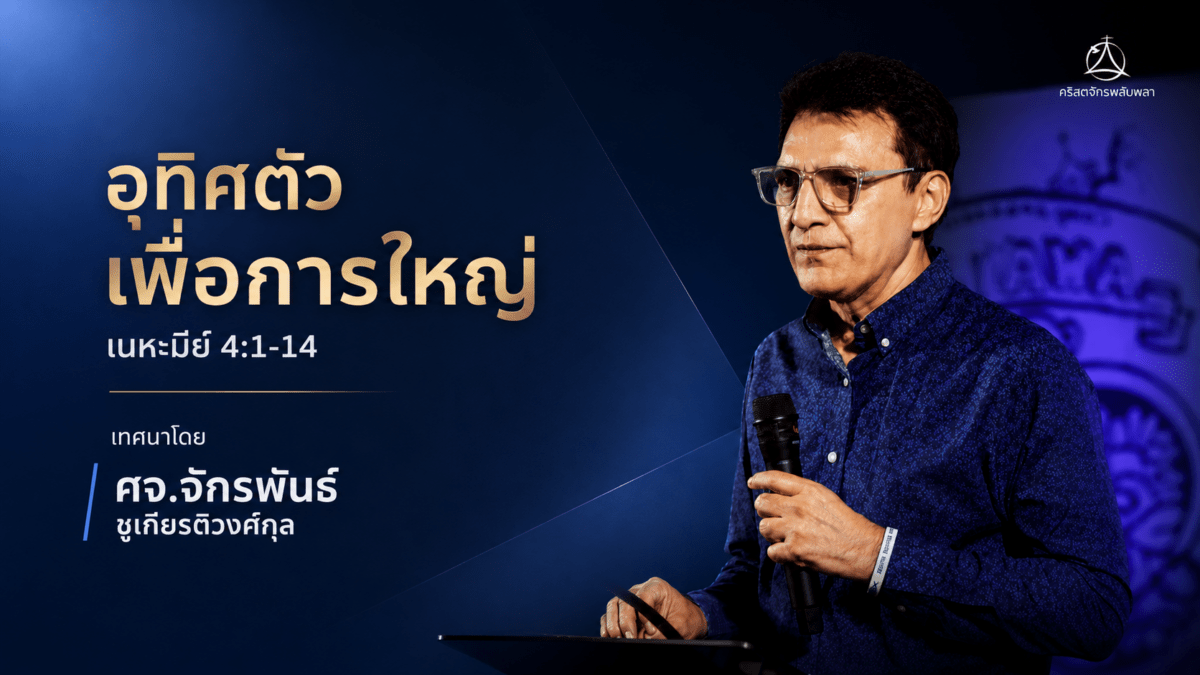 คริสตจักรพลับพลา

อุทิศตัว
เพื่อการใหญ่

เนหะมีย์ 4:1-14

เทศนาโดย

ศจ.จักรพันธ์
ชูเกียรติวงศ์กุล